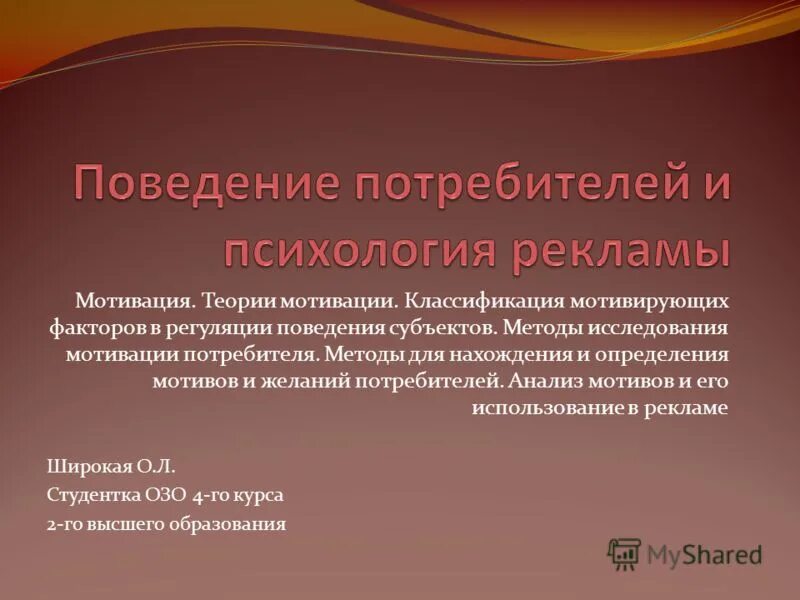 Поведение потребителей и психология рекламы

Мотивация. Теории мотивации. Классификация мотивирующих факторов в регуляции поведения субъектов. Методы исследования мотивации потребителя. Методы для нахождения и определения мотивов и желаний потребителей. Анализ мотивов и его использование в рекламе

Широкая О.Л.
Студентка ОЗО 4-го курса
2-го высшего образования

MyShared